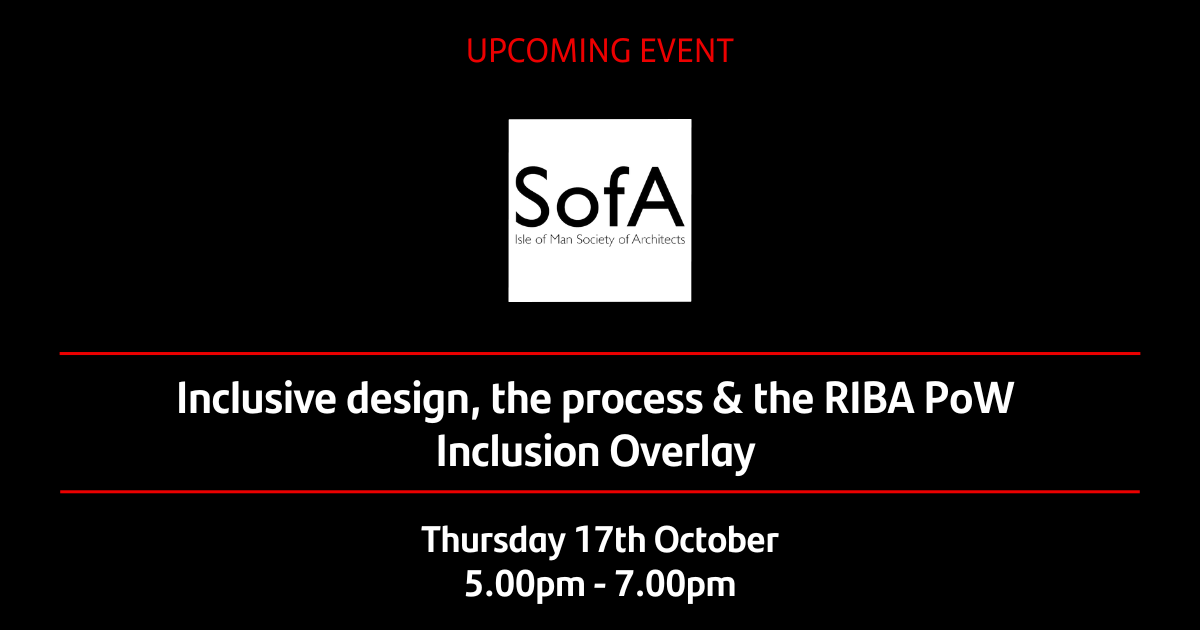 UPCOMING EVENT

SofA
Isle of Man Society of Architects

Inclusive design, the process & the RIBA PoW Inclusion Overlay

Thursday 17th October
5.00pm - 7.00pm